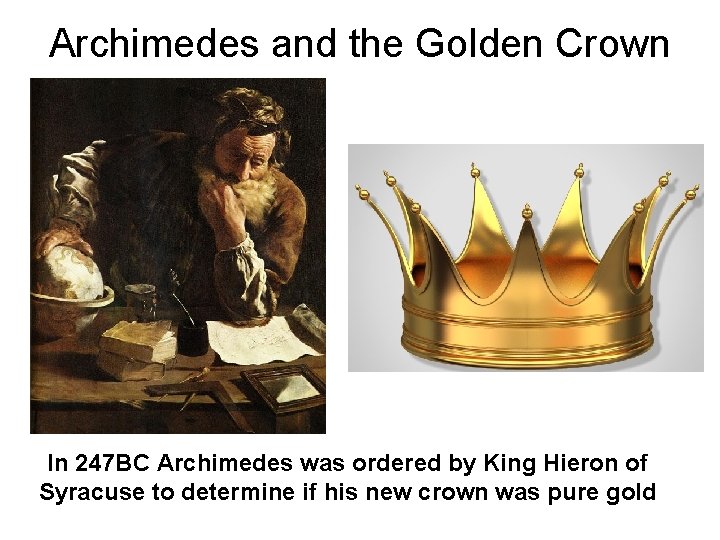 Archimedes and the Golden Crown

In 247BC Archimedes was ordered by King Hieron of Syracuse to determine if his new crown was pure gold